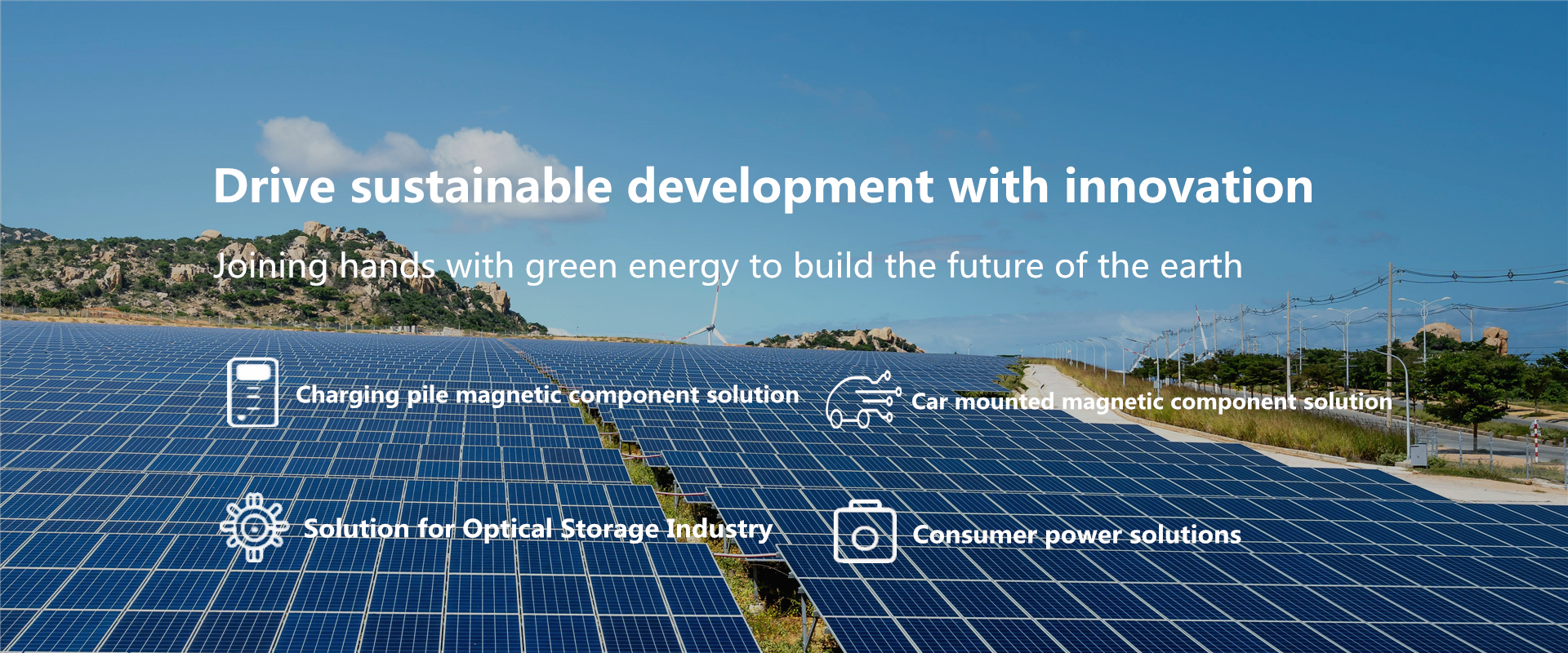 Drive sustainable development with innovation

Joining hands with green energy to build the future of the earth

Charging pile magnetic component solution

Car mounted magnetic component solution

Solution for Optical Storage Industry

Consumer power solutions